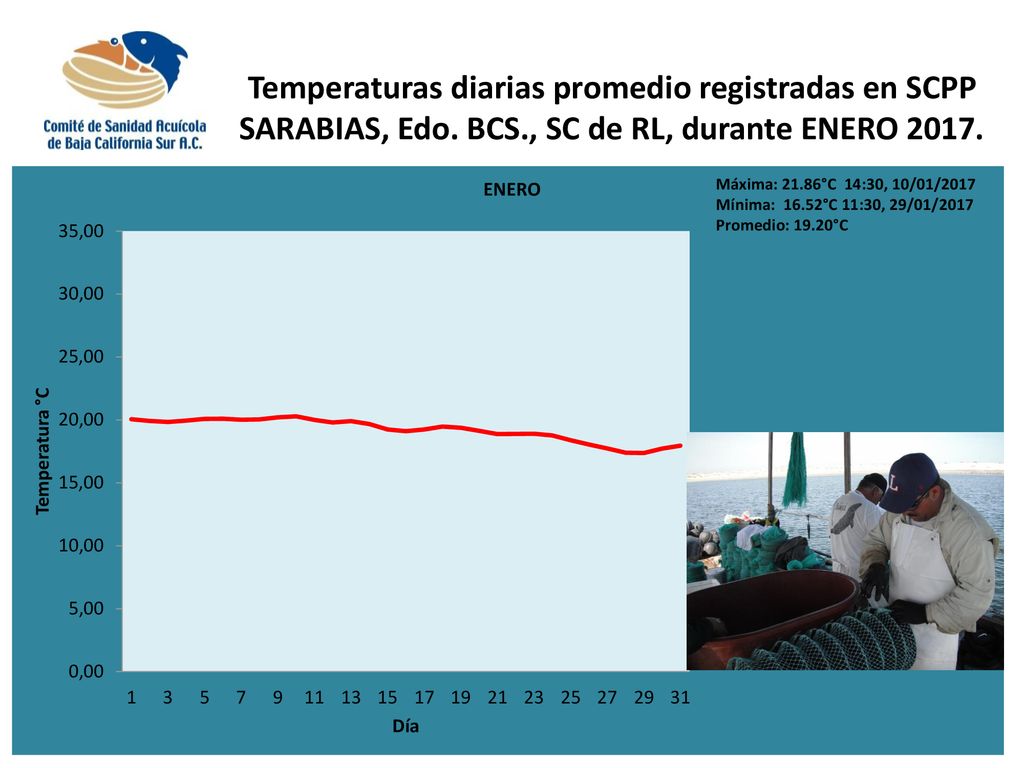 Comité de Sanidad Acuícola de Baja California Sur A.C.

Temperaturas diarias promedio registradas en SCPP SARABIAS, Edo. BCS., SC de RL, durante ENERO 2017.

ENERO

Máxima: 21.86°C 14:30, 10/01/2017
Mínima: 16.52°C 11:30, 29/01/2017
Promedio: 19.20°C

Temperatura °C

35,00
30,00
25,00
20,00
15,00
10,00
5,00
0,00

1 3 5 7 9 11 13 15 17 19 21 23 25 27 29 31

Día